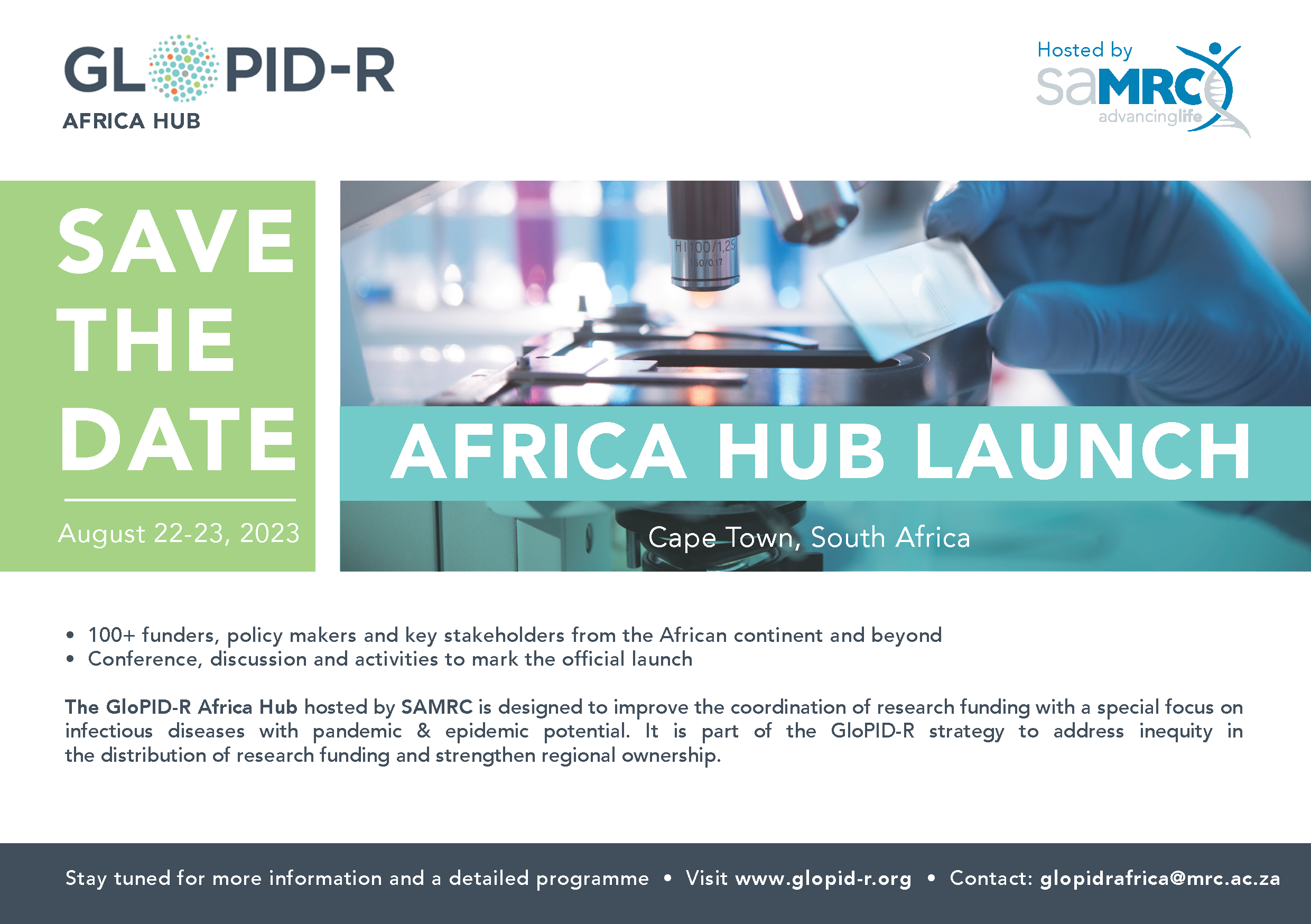 GLOPID-R
AFRICA HUB

Hosted by
saMRC
advancinglife

SAVE THE DATE

August 22-23, 2023

HI 100/1,25
160/0,17

AFRICA HUB LAUNCH

Cape Town, South Africa

• 100+ funders, policy makers and key stakeholders from the African continent and beyond
• Conference, discussion and activities to mark the official launch

The GloPID-R Africa Hub hosted by SAMRC is designed to improve the coordination of research funding with a special focus on infectious diseases with pandemic & epidemic potential. It is part of the GloPID-R strategy to address inequity in the distribution of research funding and strengthen regional ownership.

Stay tuned for more information and a detailed programme • Visit www.glopid-r.org • Contact: glopidrafrica@mrc.ac.za